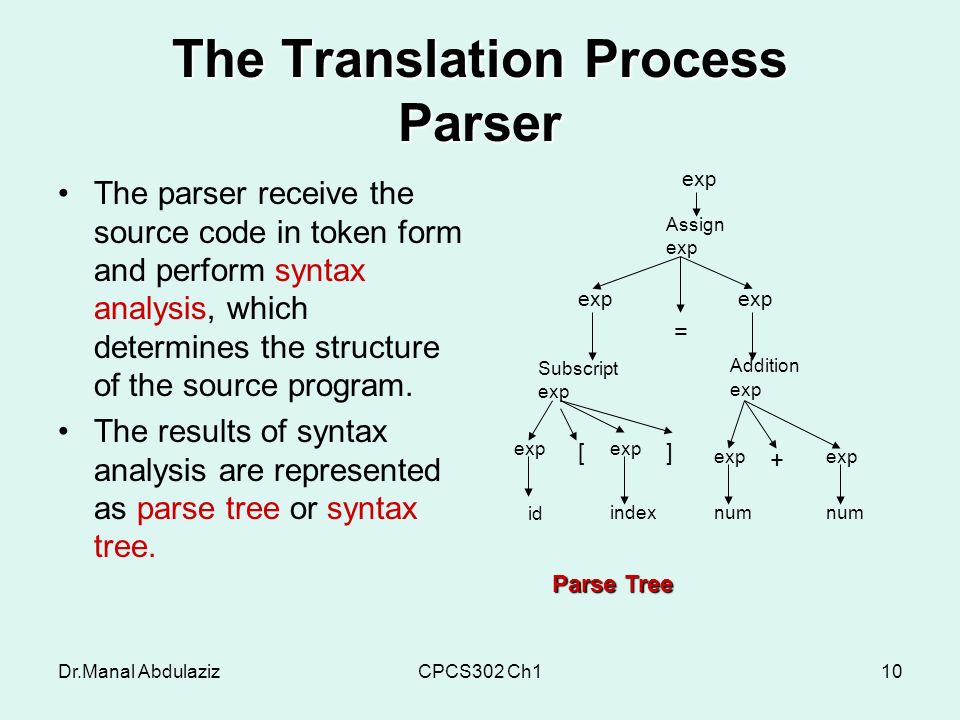 The Translation Process
Parser

• The parser receive the source code in token form and perform syntax analysis, which determines the structure of the source program.

• The results of syntax analysis are represented as parse tree or syntax tree.

exp
Assign exp
exp
=
exp
Subscript exp
Addition exp
exp
[
exp
]
exp
+
exp
id
index
num
num

Parse Tree

Dr.Manal Abdulaziz
CPCS302 Ch1
10